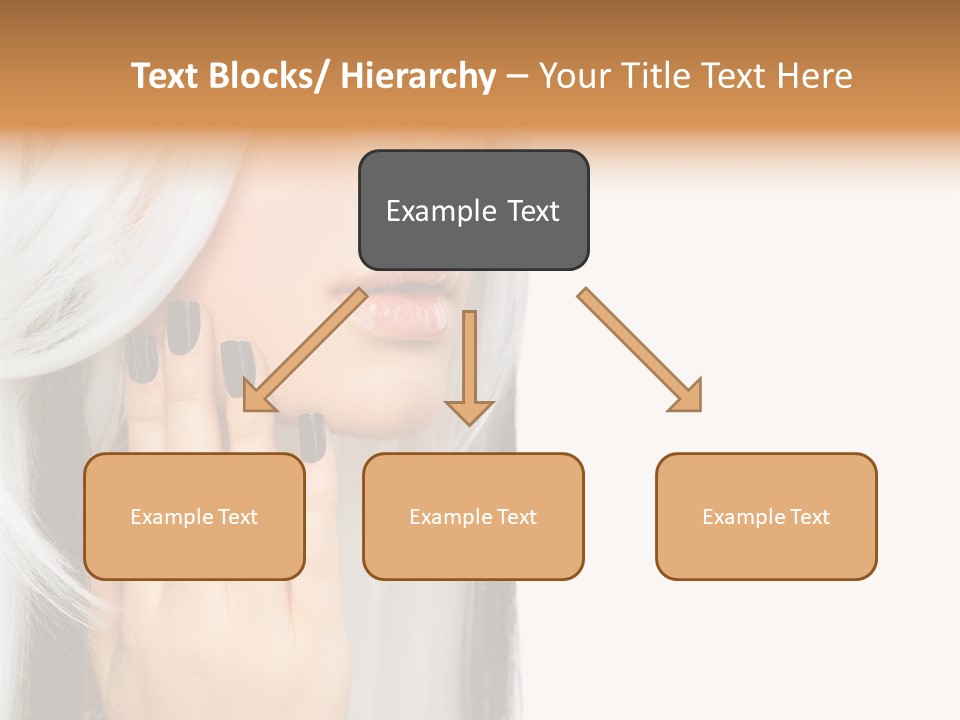 Text Blocks/ Hierarchy – Your Title Text Here

Example Text

Example Text

Example Text

Example Text